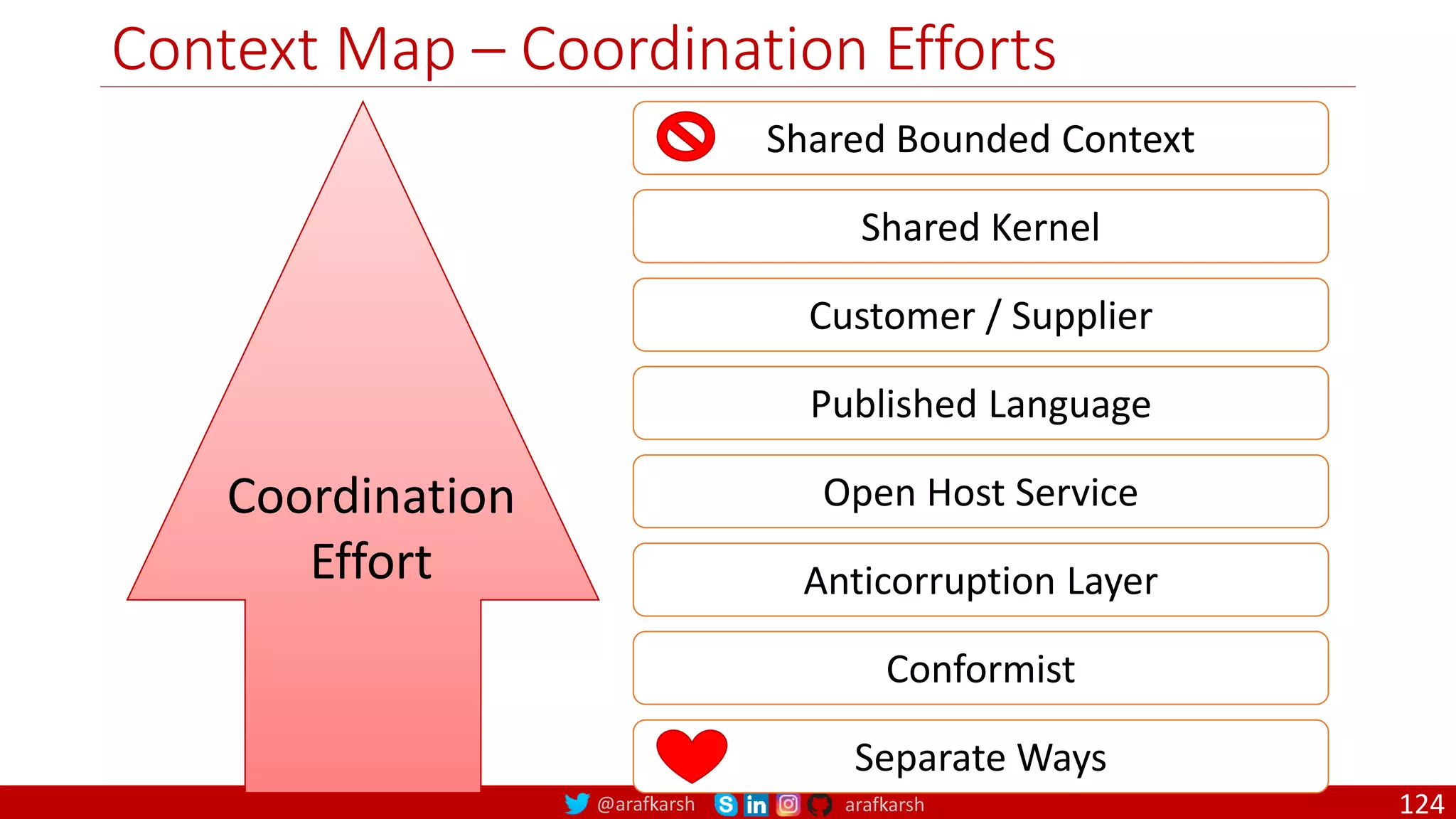 Context Map – Coordination Efforts

Coordination Effort

Shared Bounded Context

Shared Kernel

Customer / Supplier

Published Language

Open Host Service

Anticorruption Layer

Conformist

Separate Ways

@arafkarsh arafkarsh

124